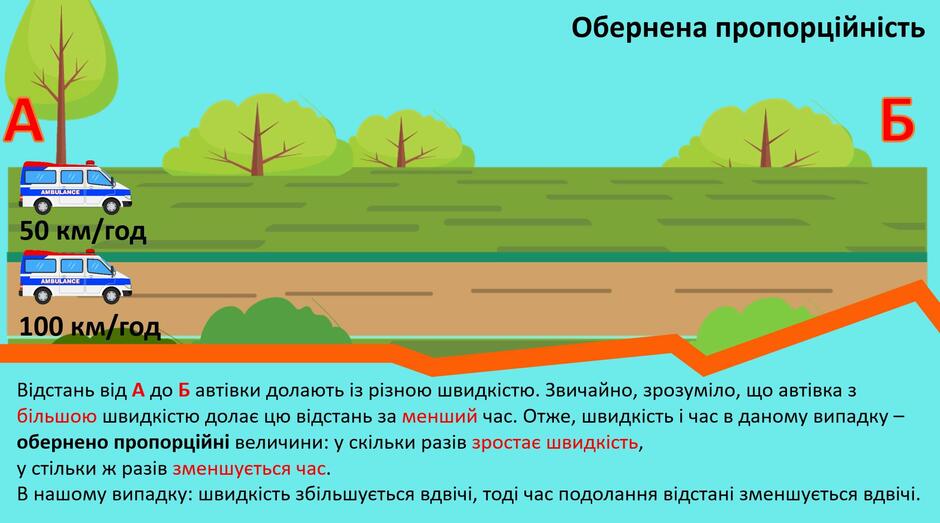 Обернена пропорційність

А

Б

AMBULANCE

50 км/год

AMBULANCE

100 км/год

Відстань від А до Б автівки долають із різною швидкістю. Звичайно, зрозуміло, що автівка з більшою швидкістю долає цю відстань за менший час. Отже, швидкість і час в даному випадку – обернено пропорційні величини: у скільки разів зростає швидкість,
у стільки ж разів зменшується час.
В нашому випадку: швидкість збільшується вдвічі, тоді час подолання відстані зменшується вдвічі.